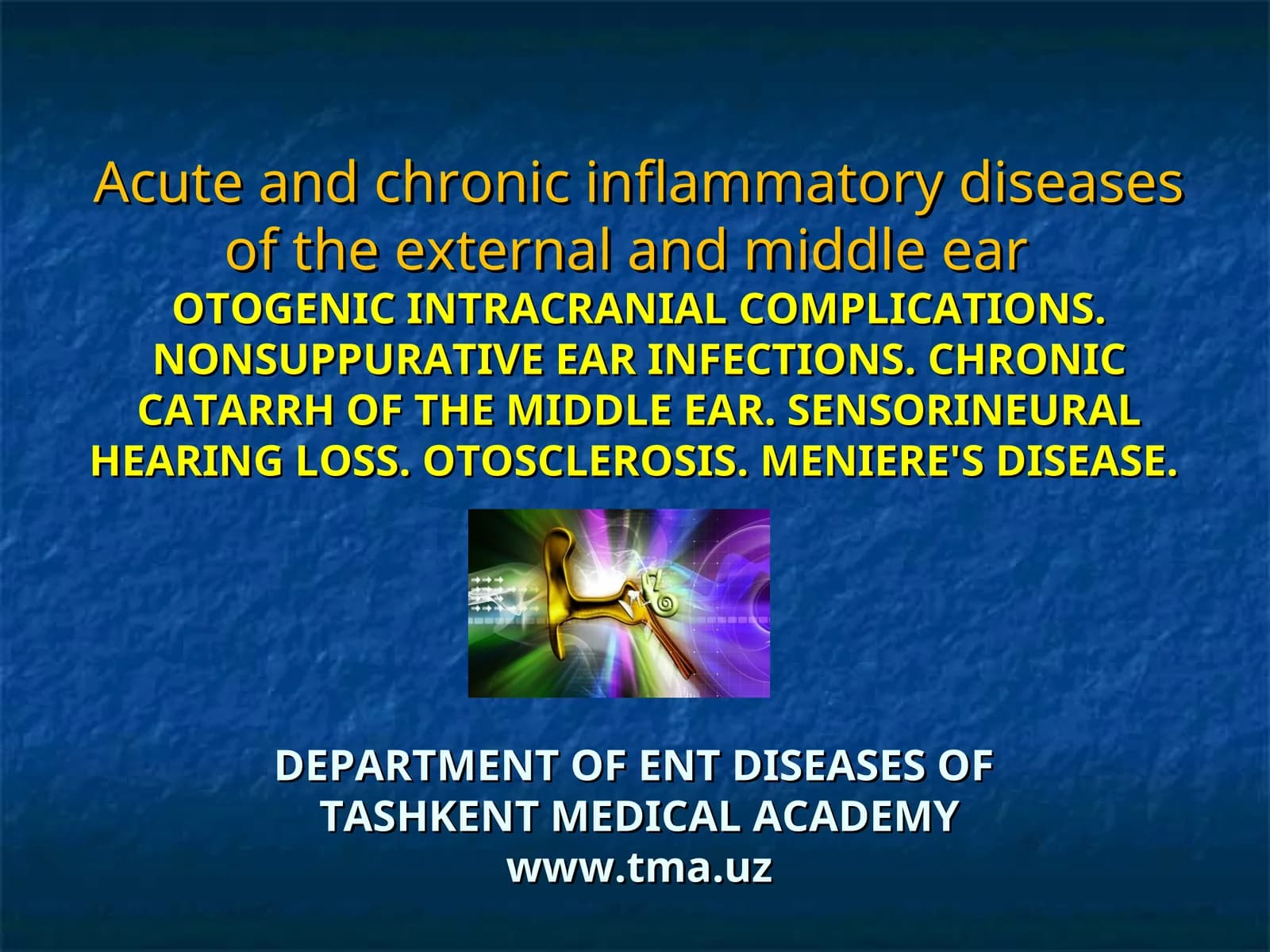 Acute and chronic inflammatory diseases of the external and middle ear

OTOGENIC INTRACRANIAL COMPLICATIONS. NONSUPPURATIVE EAR INFECTIONS. CHRONIC CATARRH OF THE MIDDLE EAR. SENSORINEURAL HEARING LOSS. OTOSCLEROSIS. MENIERE'S DISEASE.

DEPARTMENT OF ENT DISEASES OF TASHKENT MEDICAL ACADEMY
www.tma.uz